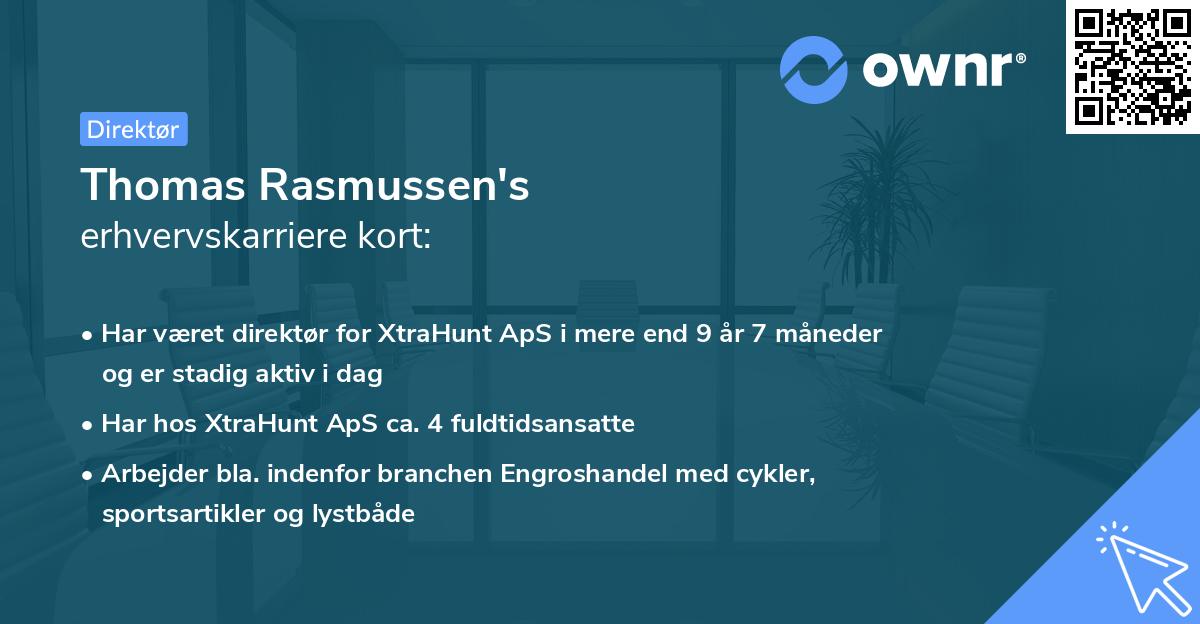 ownr®

Direktør

Thomas Rasmussen's
erhvervskarriere kort:

• Har været direktør for XtraHunt ApS i mere end 9 år 7 måneder og er stadig aktiv i dag

• Har hos XtraHunt ApS ca. 4 fuldtidsansatte

• Arbejder bla. indenfor branchen Engroshandel med cykler, sportsartikler og lystbåde